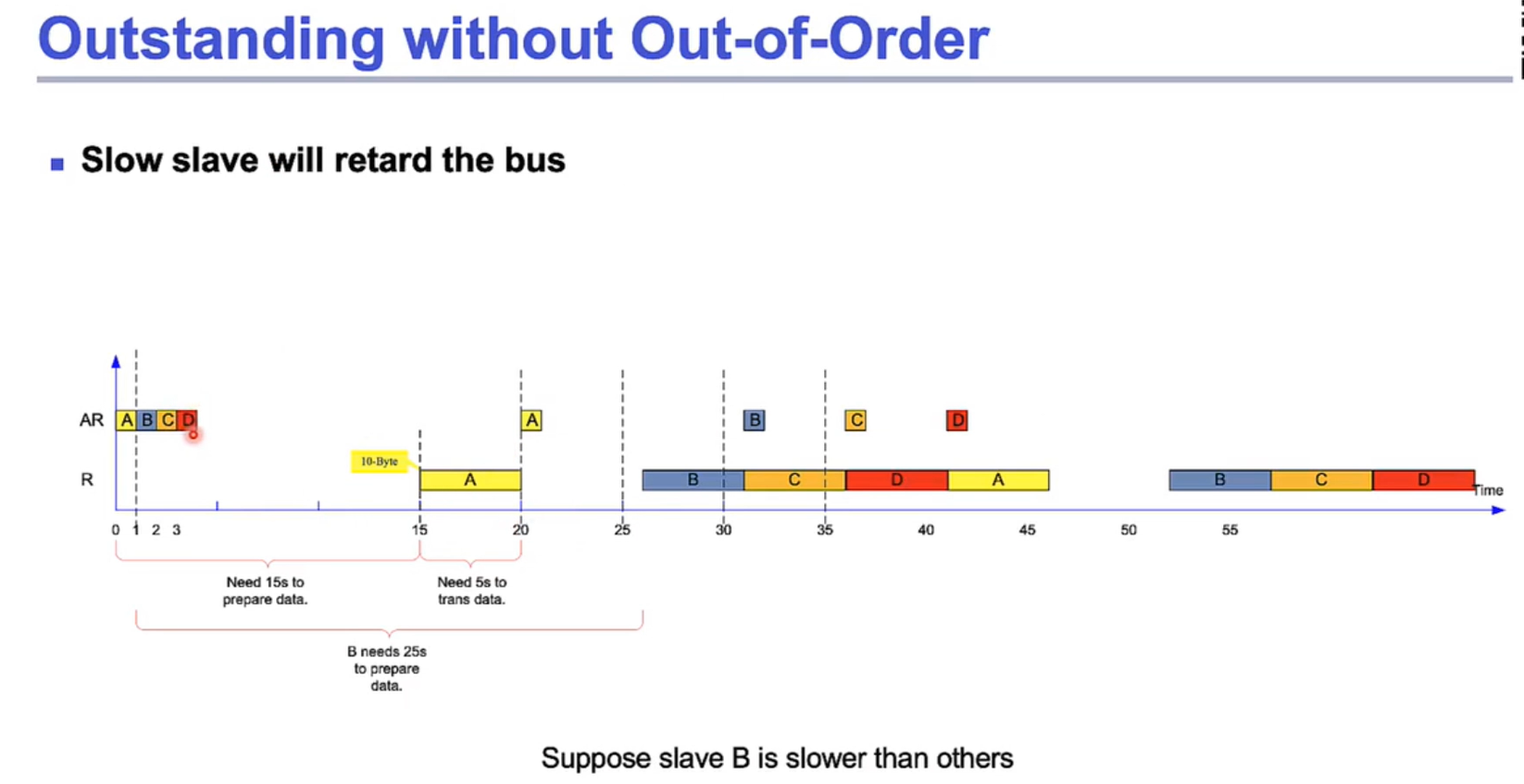 Outstanding without Out-of-Order

Slow slave will retard the bus

AR A B C D A B C D

R 10-Byte A B C D A B C D Time

0 1 2 3 15 20 25 30 35 40 45 50 55

Need 15s to prepare data.

Need 5s to trans data.

B needs 25s to prepare data.

Suppose slave B is slower than others